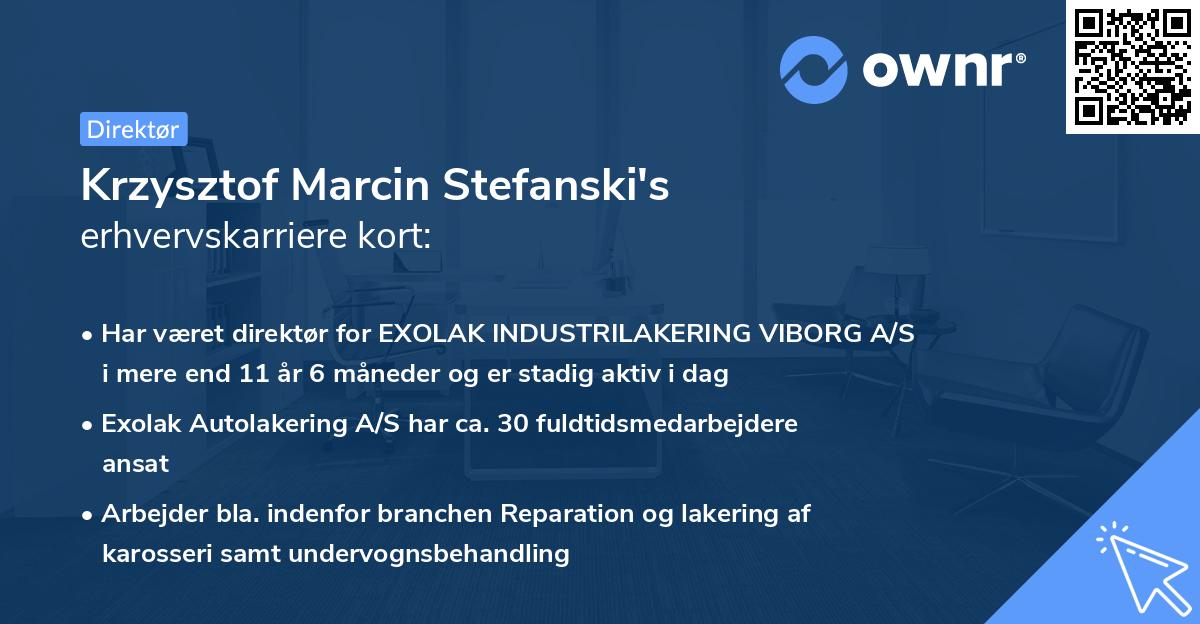 ownr®

Direktør

Krzysztof Marcin Stefanski's erhvervskarriere kort:

• Har været direktør for EXOLAK INDUSTRILAKERING VIBORG A/S i mere end 11 år 6 måneder og er stadig aktiv i dag

• Exolak Autolakering A/S har ca. 30 fuldtidsmedarbejdere ansat

• Arbejder bla. indenfor branchen Reparation og lakering af karosseri samt undervognsbehandling